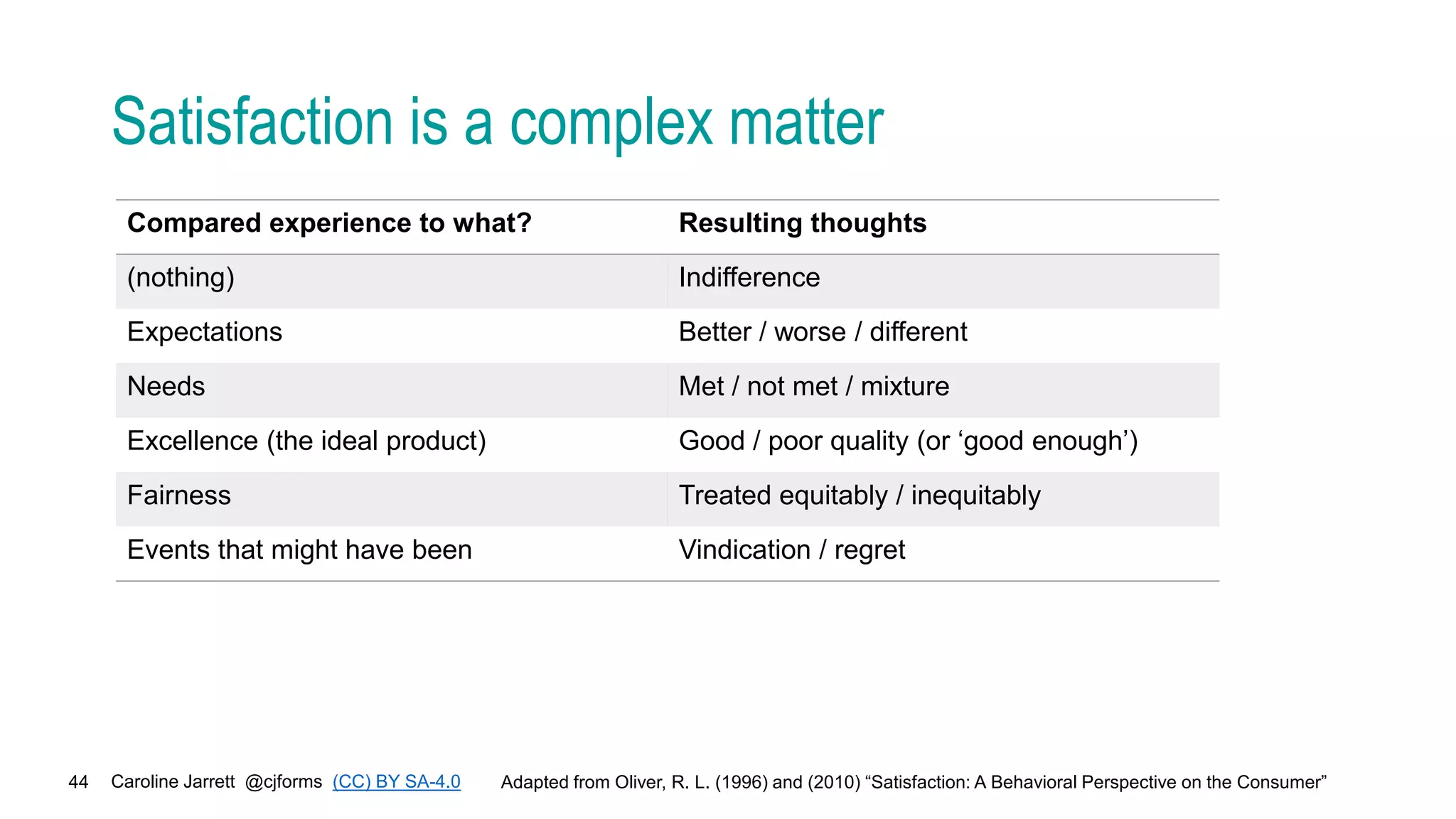 Satisfaction is a complex matter

| Compared experience to what? | Resulting thoughts |
|---|---|
| (nothing) | Indifference |
| Expectations | Better / worse / different |
| Needs | Met / not met / mixture |
| Excellence (the ideal product) | Good / poor quality (or ‘good enough’) |
| Fairness | Treated equitably / inequitably |
| Events that might have been | Vindication / regret |

44 Caroline Jarrett @cjforms (CC) BY SA-4.0 Adapted from Oliver, R. L. (1996) and (2010) “Satisfaction: A Behavioral Perspective on the Consumer”